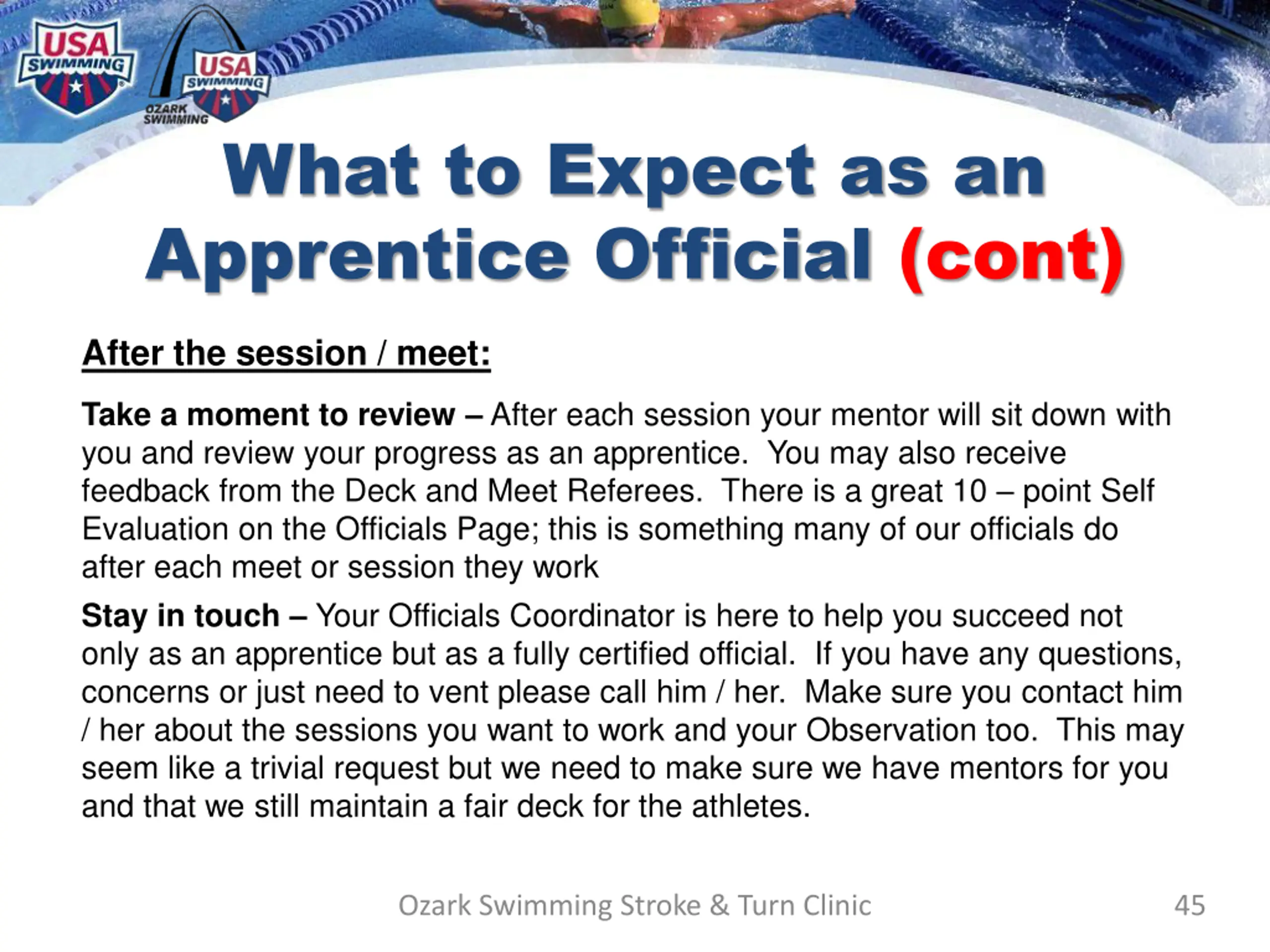 USA SWIMMING

USA SWIMMING
OZARK SWIMMING

What to Expect as an Apprentice Official (cont)

After the session / meet:

Take a moment to review – After each session your mentor will sit down with you and review your progress as an apprentice. You may also receive feedback from the Deck and Meet Referees. There is a great 10 – point Self Evaluation on the Officials Page; this is something many of our officials do after each meet or session they work

Stay in touch – Your Officials Coordinator is here to help you succeed not only as an apprentice but as a fully certified official. If you have any questions, concerns or just need to vent please call him / her. Make sure you contact him / her about the sessions you want to work and your Observation too. This may seem like a trivial request but we need to make sure we have mentors for you and that we still maintain a fair deck for the athletes.

Ozark Swimming Stroke & Turn Clinic

45